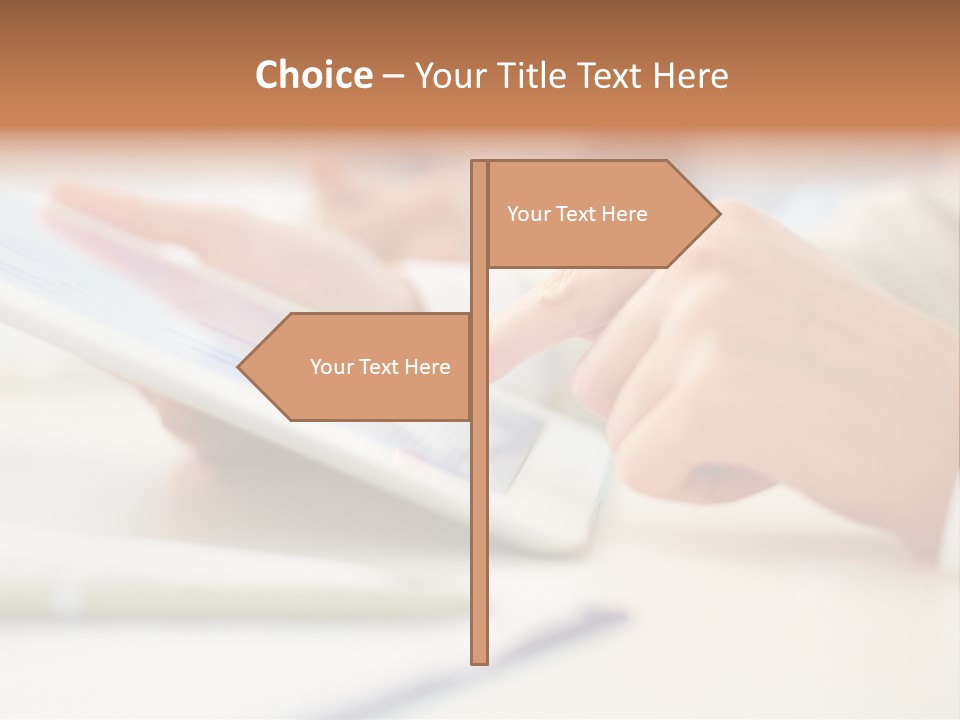 Choice – Your Title Text Here

Your Text Here

Your Text Here